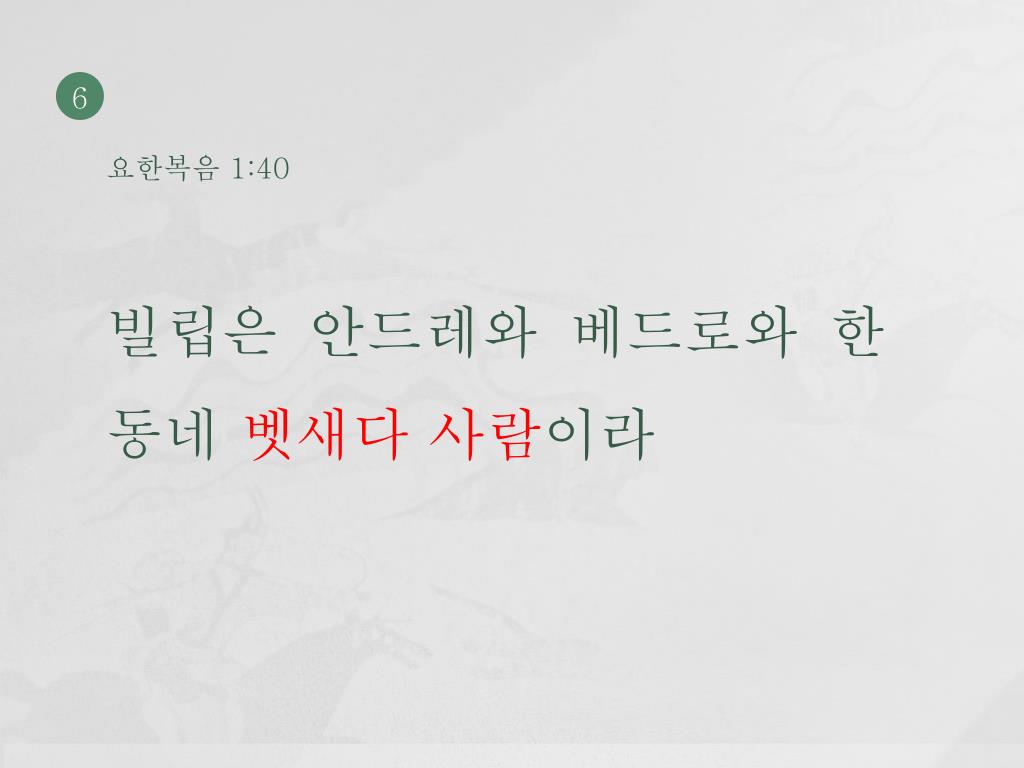 6

요한복음 1:40

빌립은 안드레와 베드로와 한 동네 벳새다 사람이라